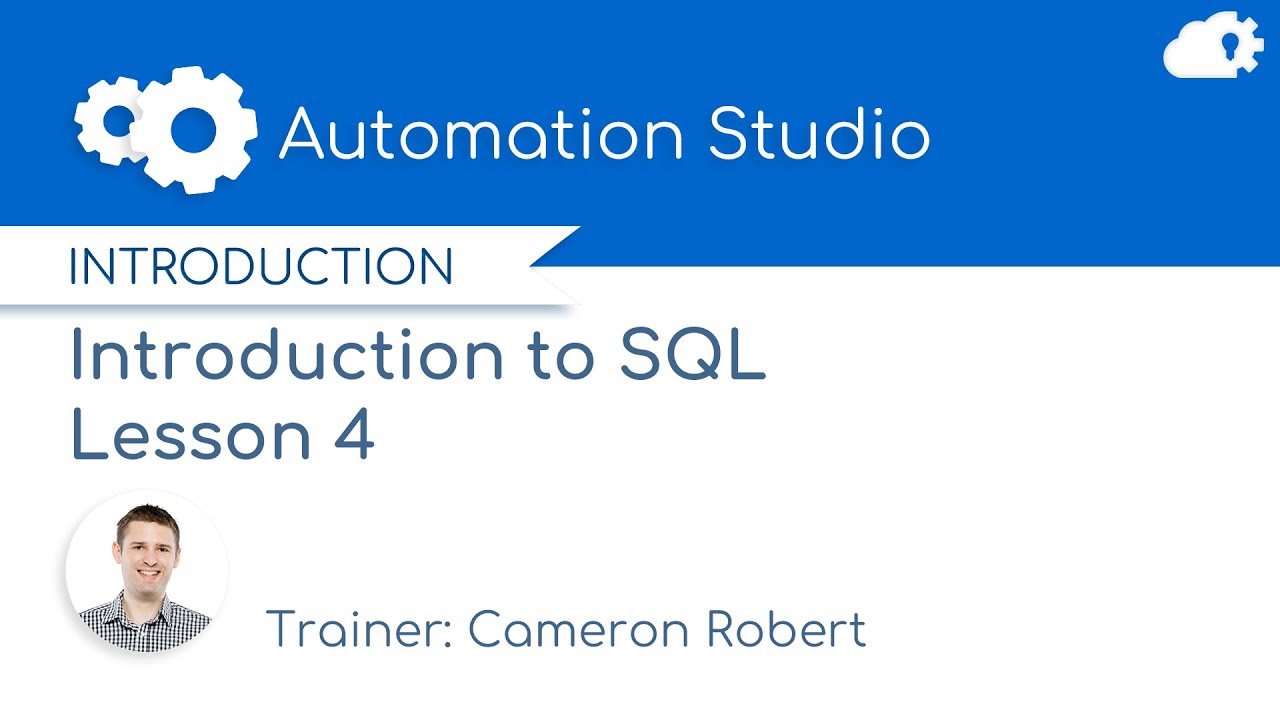 Automation Studio

INTRODUCTION

Introduction to SQL
Lesson 4

Trainer: Cameron Robert